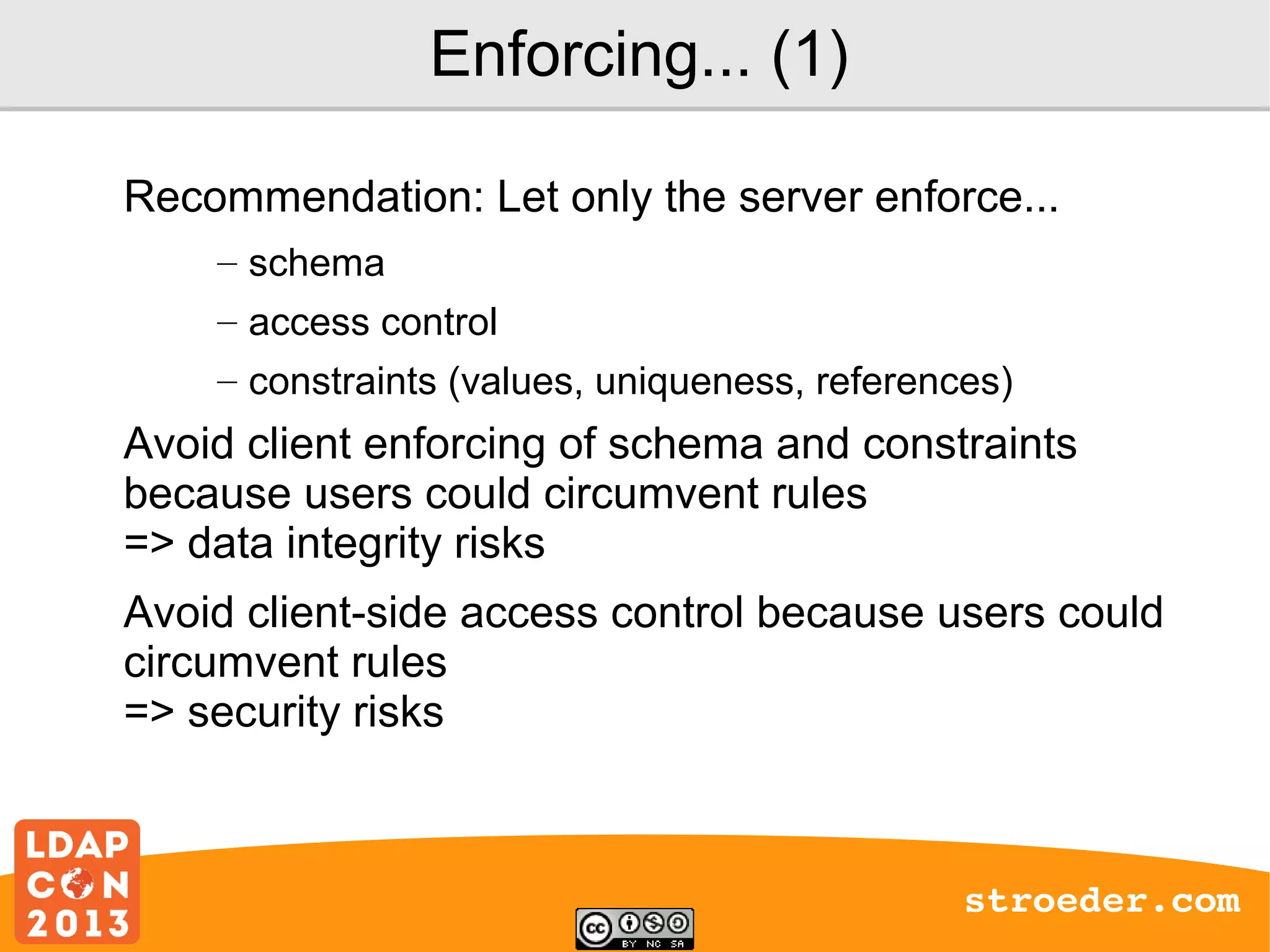 Enforcing... (1)

Recommendation: Let only the server enforce...

– schema

– access control

– constraints (values, uniqueness, references)

Avoid client enforcing of schema and constraints because users could circumvent rules
=> data integrity risks

Avoid client-side access control because users could circumvent rules
=> security risks

LDAP CON 2013

cc BY NC SA

stroeder.com